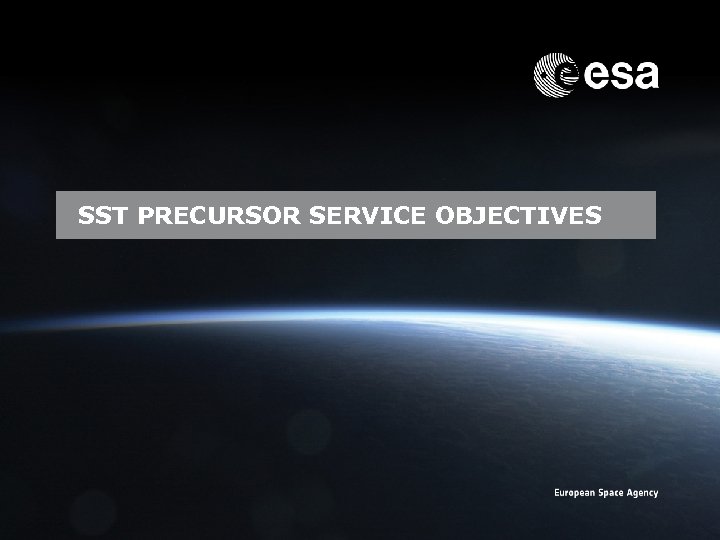 esa

SST PRECURSOR SERVICE OBJECTIVES

European Space Agency